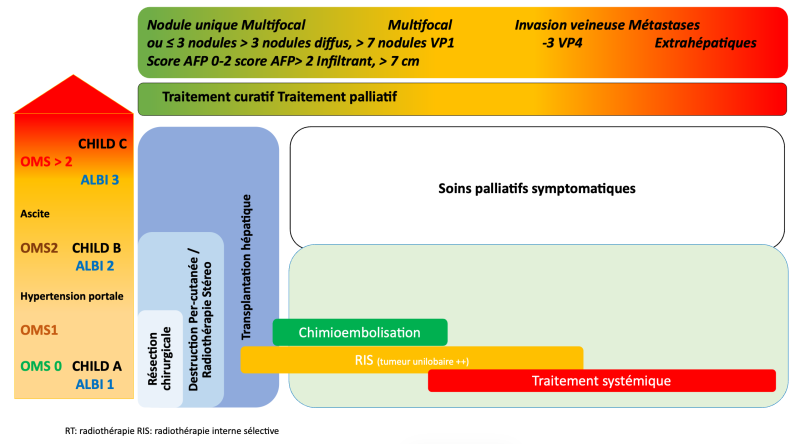 Nodule unique Multifocal Multifocal Invasion veineuse Métastases
ou ≤ 3 nodules > 3 nodules diffus, > 7 nodules VP1 -3 VP4 Extrahépatiques
Score AFP 0-2 score AFP> 2 Infiltrant, > 7 cm

Traitement curatif Traitement palliatif

CHILD C
OMS > 2
ALBI 3
Ascite
OMS2 CHILD B
ALBI 2
Hypertension portale
OMS1
OMS 0 CHILD A
ALBI 1

Résection chirurgicale

Destruction Per-cutanée / Radiothérapie Stéreo

Transplantation hépatique

Soins palliatifs symptomatiques

Chimioembolisation

RIS (tumeur unilobaire ++)

Traitement systémique

RT: radiothérapie RIS: radiothérapie interne sélective